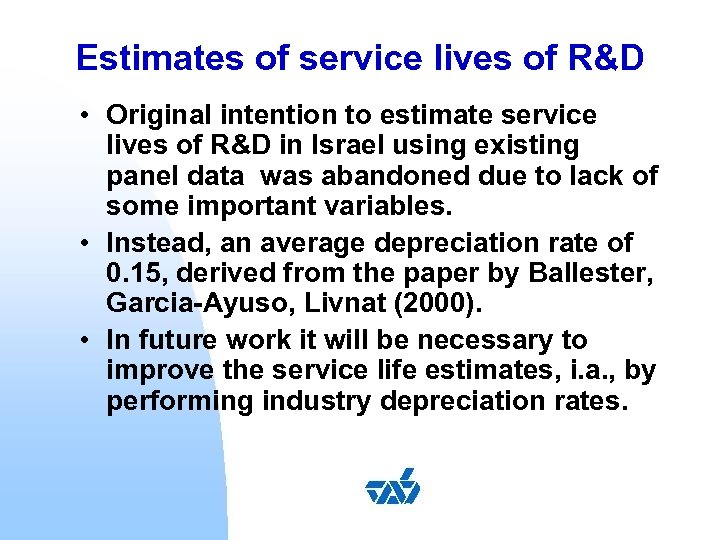 Estimates of service lives of R&D

• Original intention to estimate service lives of R&D in Israel using existing panel data was abandoned due to lack of some important variables.

• Instead, an average depreciation rate of 0.15, derived from the paper by Ballester, Garcia-Ayuso, Livnat (2000).

• In future work it will be necessary to improve the service life estimates, i.a., by performing industry depreciation rates.